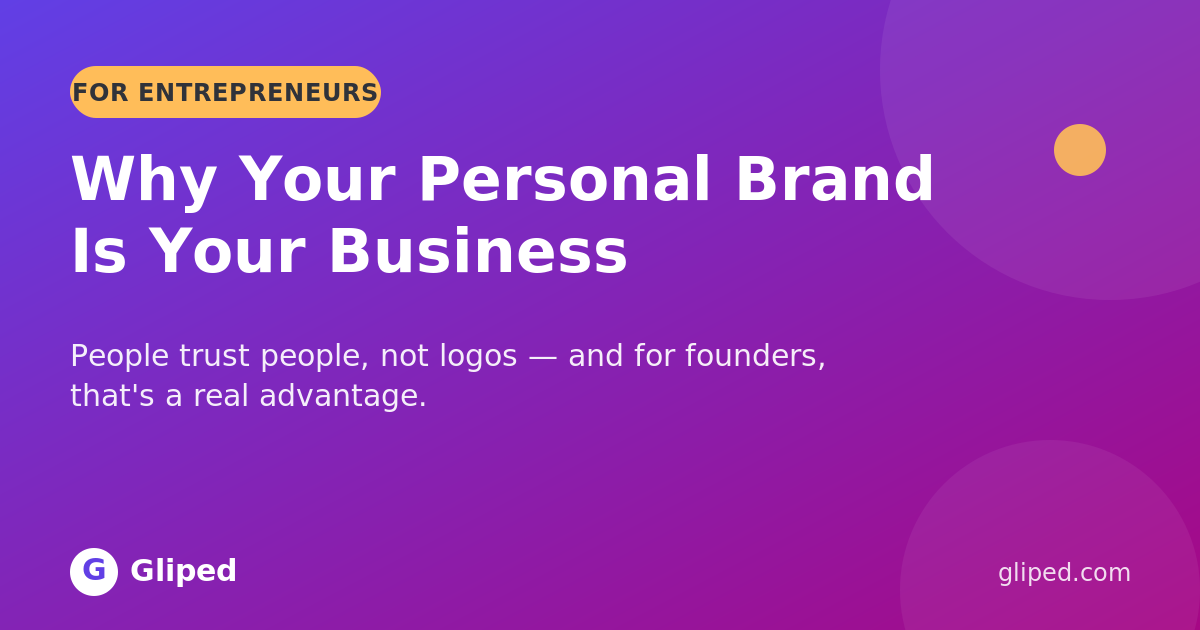 FOR ENTREPRENEURS

Why Your Personal Brand Is Your Business

People trust people, not logos — and for founders, that's a real advantage.

G Gliped

gliped.com